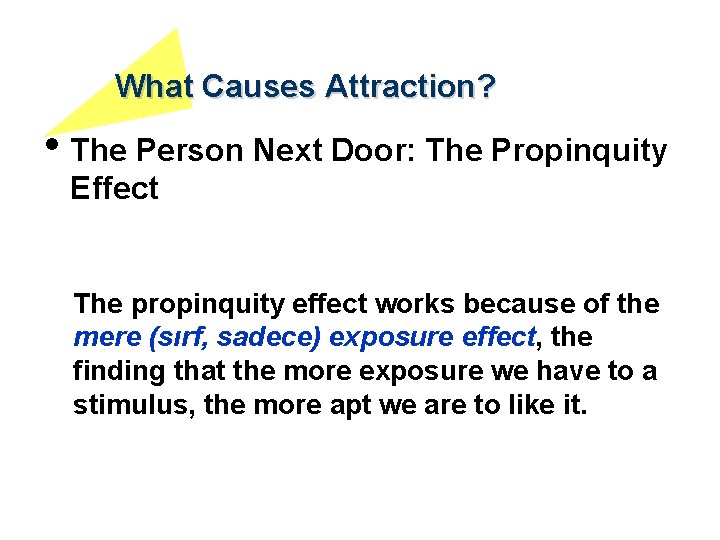 What Causes Attraction?

• The Person Next Door: The Propinquity Effect

The propinquity effect works because of the mere (sırf, sadece) exposure effect, the finding that the more exposure we have to a stimulus, the more apt we are to like it.